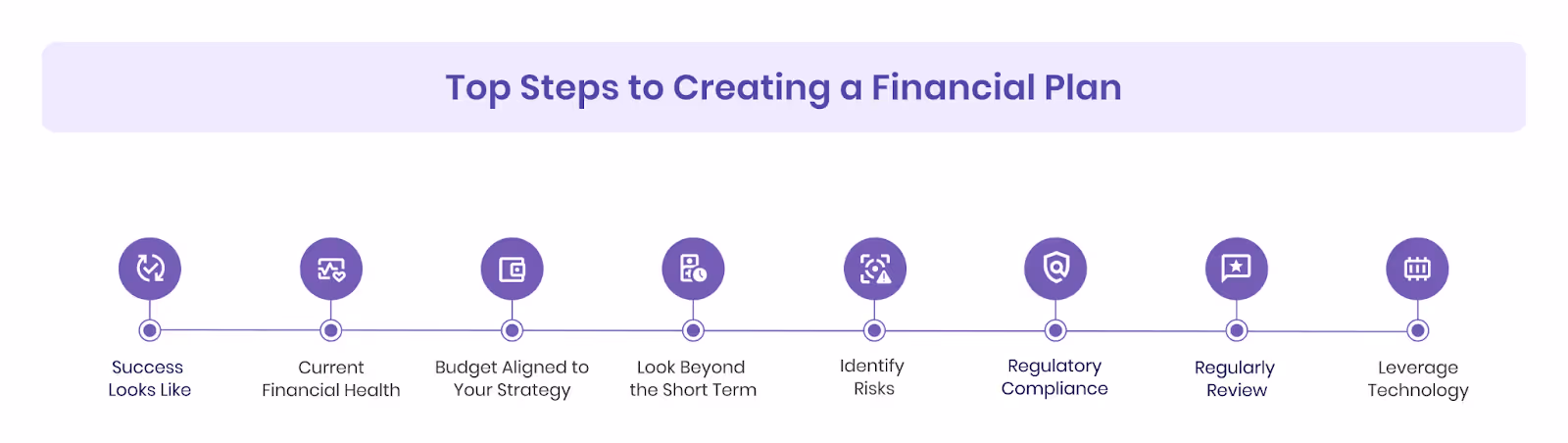 Top Steps to Creating a Financial Plan

Success Looks Like

Current Financial Health

Budget Aligned to Your Strategy

Look Beyond the Short Term

Identify Risks

Regulatory Compliance

Regularly Review

Leverage Technology